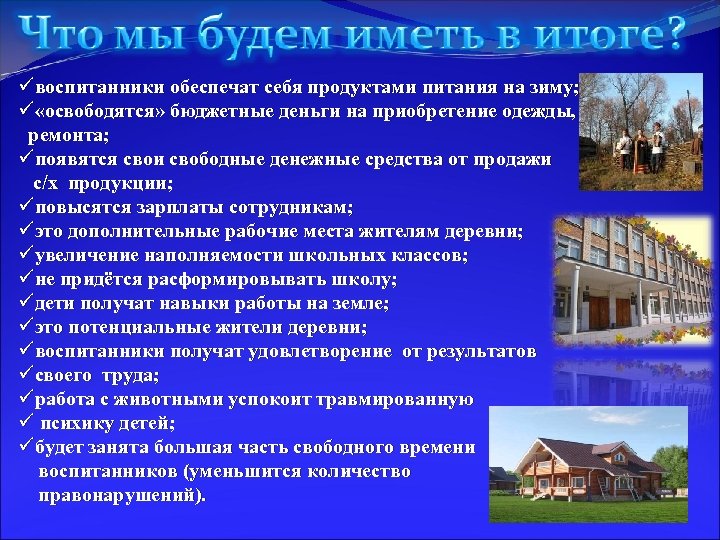 Что мы будем иметь в итоге?

✓воспитанники обеспечат себя продуктами питания на зиму;
✓«освободятся» бюджетные деньги на приобретение одежды, ремонта;
✓появятся свои свободные денежные средства от продажи с/х продукции;
✓повысятся зарплаты сотрудникам;
✓это дополнительные рабочие места жителям деревни;
✓увеличение наполняемости школьных классов;
✓не придётся расформировывать школу;
✓дети получат навыки работы на земле;
✓это потенциальные жители деревни;
✓воспитанники получат удовлетворение от результатов
✓своего труда;
✓работа с животными успокоит травмированную
✓ психику детей;
✓будет занята большая часть свободного времени воспитанников (уменьшится количество правонарушений).